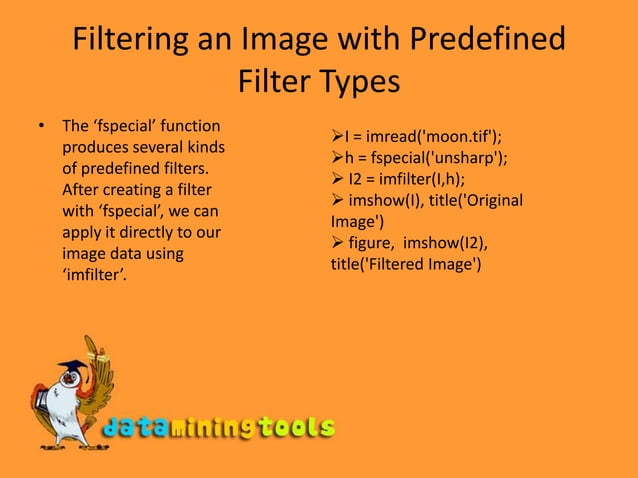 Filtering an Image with Predefined Filter Types

• The ‘fspecial’ function produces several kinds of predefined filters. After creating a filter with ‘fspecial’, we can apply it directly to our image data using ‘imfilter’.

➢I = imread('moon.tif');
➢h = fspecial('unsharp');
➢ I2 = imfilter(I,h);
➢ imshow(I), title('Original Image')
➢ figure, imshow(I2), title('Filtered Image')

dataminingtools